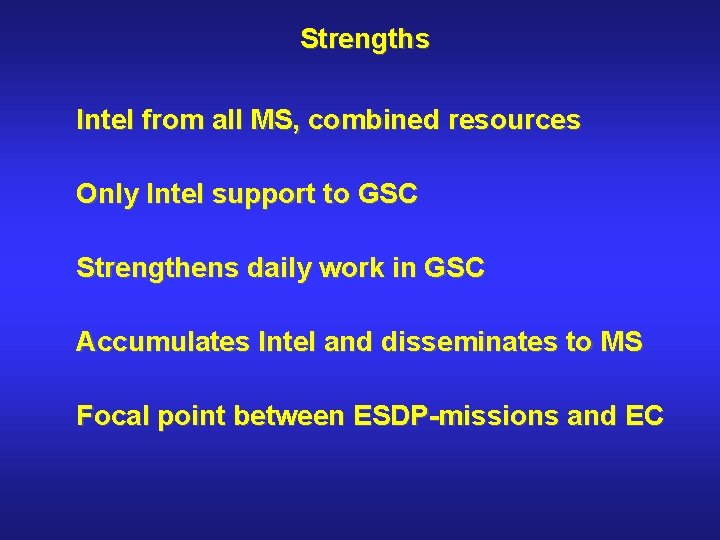 Strengths

Intel from all MS, combined resources

Only Intel support to GSC

Strengthens daily work in GSC

Accumulates Intel and disseminates to MS

Focal point between ESDP-missions and EC